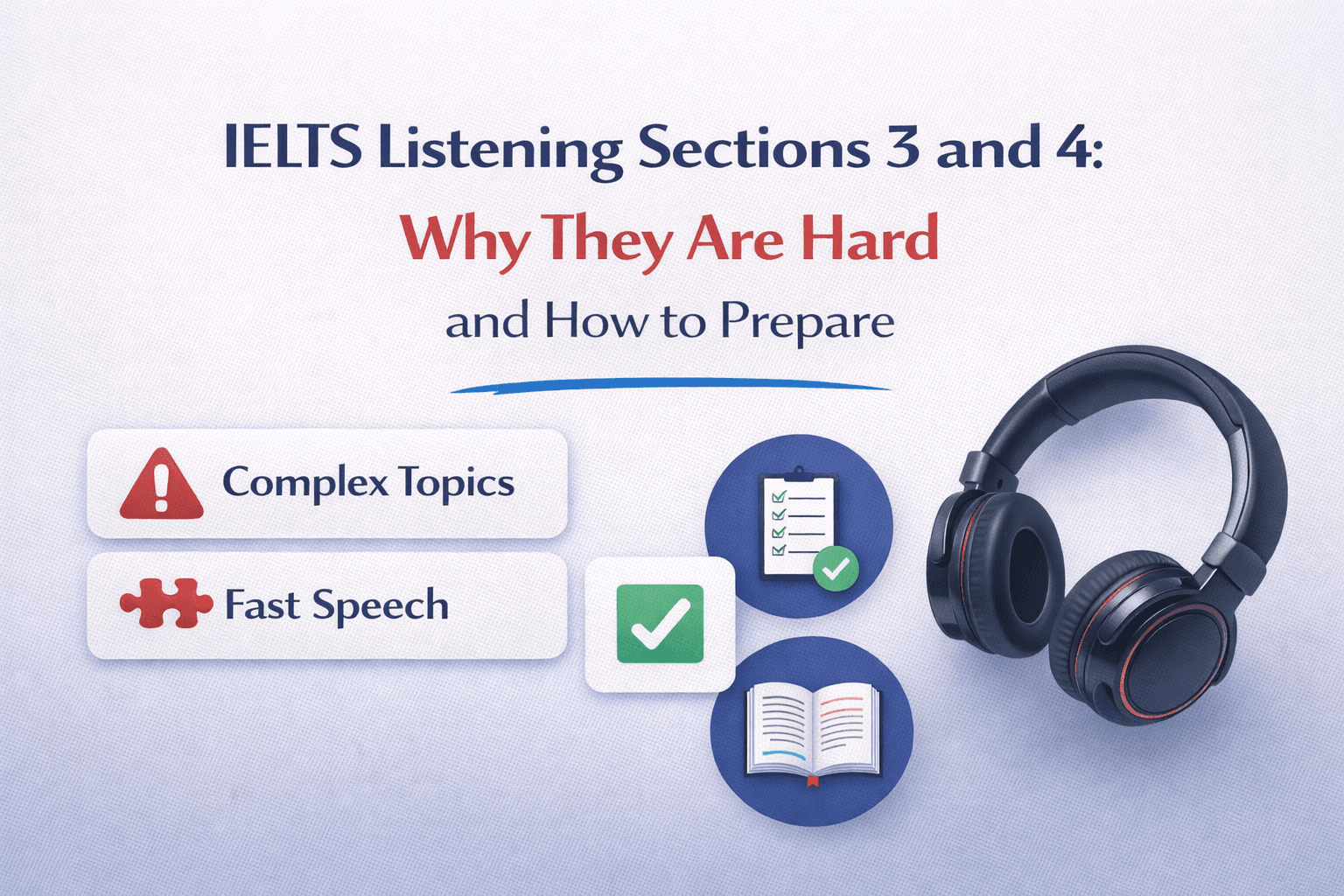 IELTS Listening Sections 3 and 4:
Why They Are Hard
and How to Prepare

Complex Topics

Fast Speech